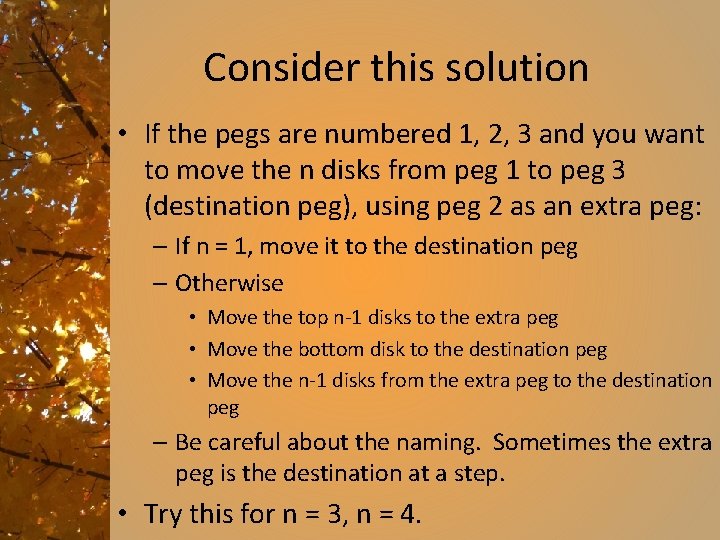 Consider this solution

• If the pegs are numbered 1, 2, 3 and you want to move the n disks from peg 1 to peg 3 (destination peg), using peg 2 as an extra peg:
– If n = 1, move it to the destination peg
– Otherwise
• Move the top n-1 disks to the extra peg
• Move the bottom disk to the destination peg
• Move the n-1 disks from the extra peg to the destination peg
– Be careful about the naming. Sometimes the extra peg is the destination at a step.
• Try this for n = 3, n = 4.